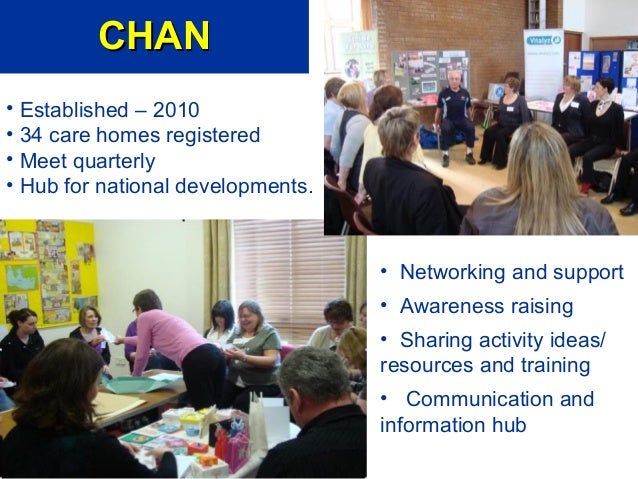 CHAN

• Established – 2010
• 34 care homes registered
• Meet quarterly
• Hub for national developments.

Vitalyz

• Networking and support
• Awareness raising
• Sharing activity ideas/ resources and training
• Communication and information hub